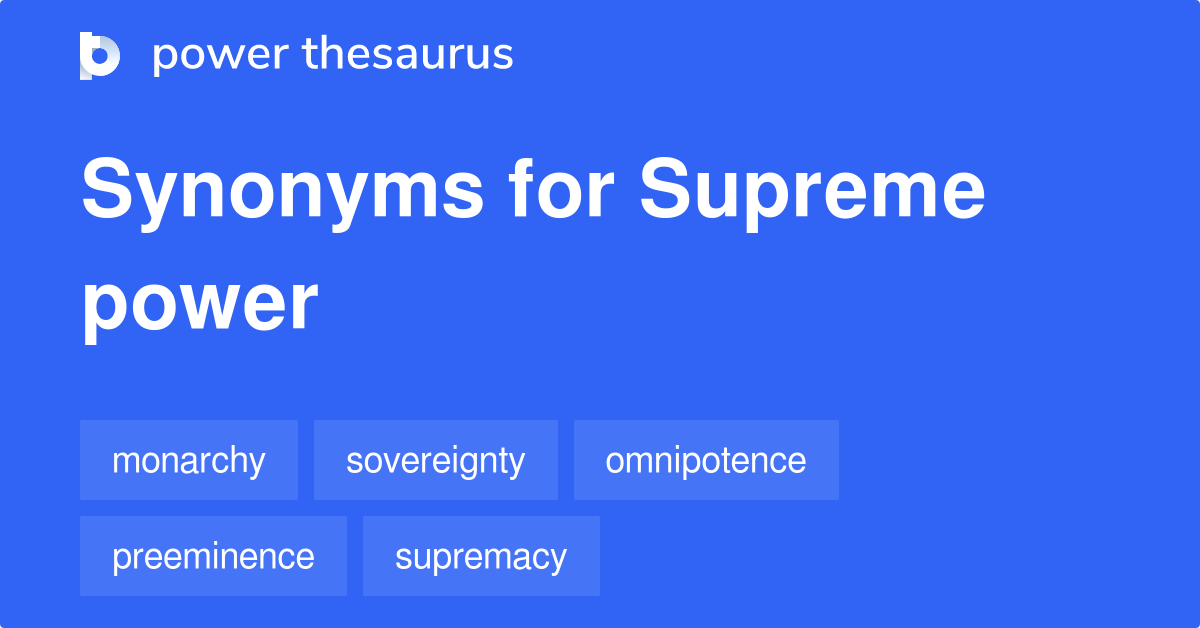 power thesaurus

Synonyms for Supreme power

monarchy
sovereignty
omnipotence
preeminence
supremacy